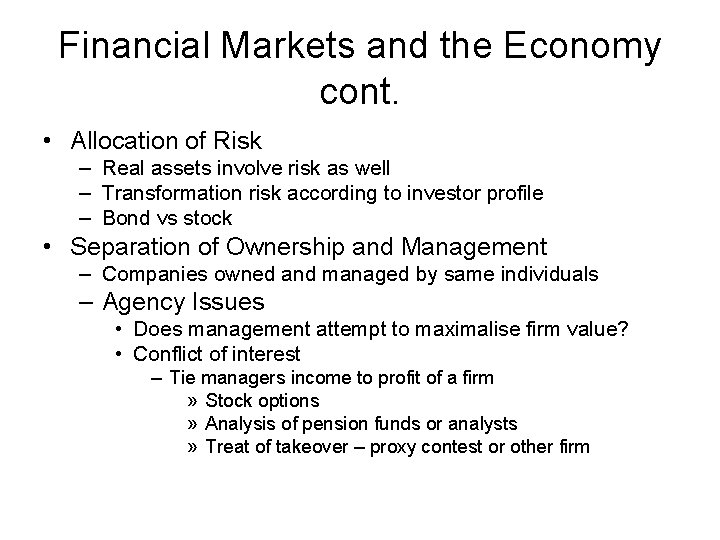 Financial Markets and the Economy cont.

• Allocation of Risk
  – Real assets involve risk as well
  – Transformation risk according to investor profile
  – Bond vs stock
• Separation of Ownership and Management
  – Companies owned and managed by same individuals
  – Agency Issues
    • Does management attempt to maximalise firm value?
    • Conflict of interest
      – Tie managers income to profit of a firm
        » Stock options
        » Analysis of pension funds or analysts
        » Treat of takeover – proxy contest or other firm